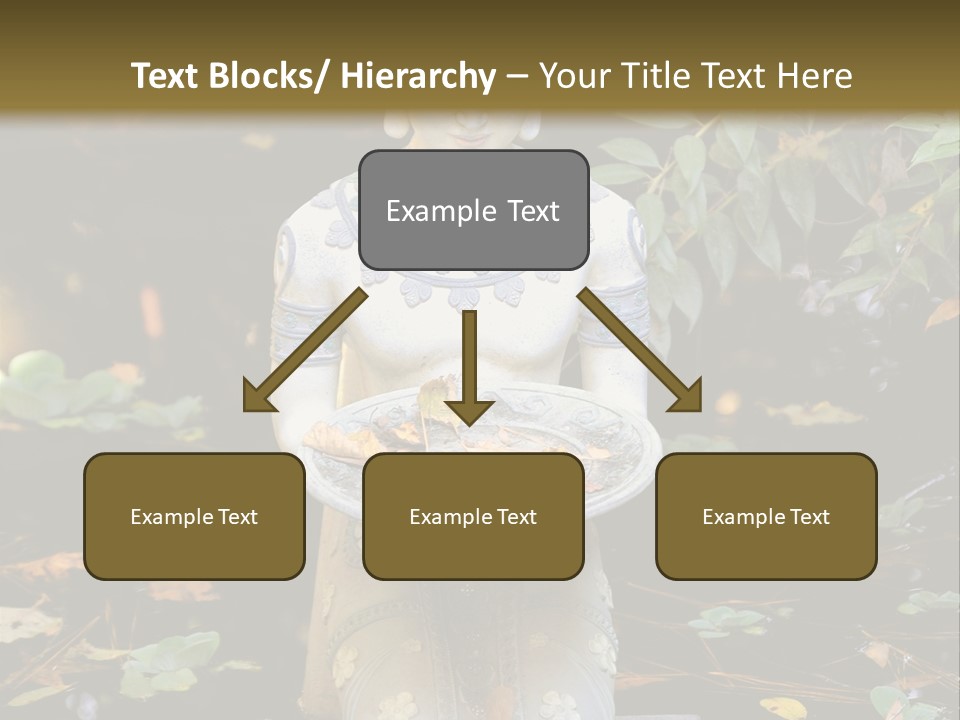 Text Blocks/ Hierarchy – Your Title Text Here

Example Text

Example Text

Example Text

Example Text